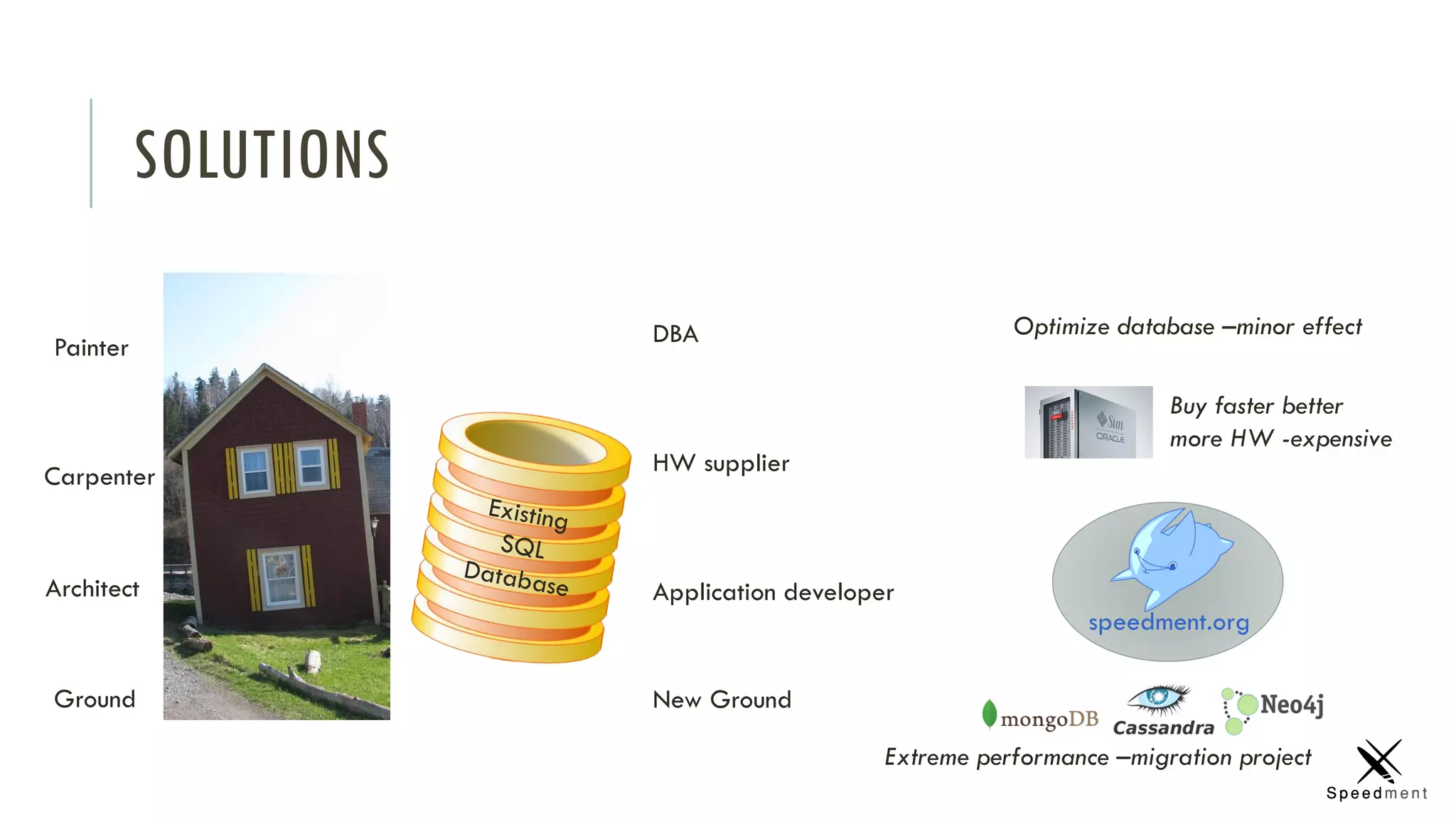 SOLUTIONS

Painter

Carpenter

Architect

Ground

Existing SQL Database

DBA

HW supplier

Application developer

New Ground

Optimize database –minor effect

Sun ORACLE

Buy faster better more HW -expensive

speedment.org

mongoDB Cassandra Neo4j

Extreme performance –migration project

Speedment